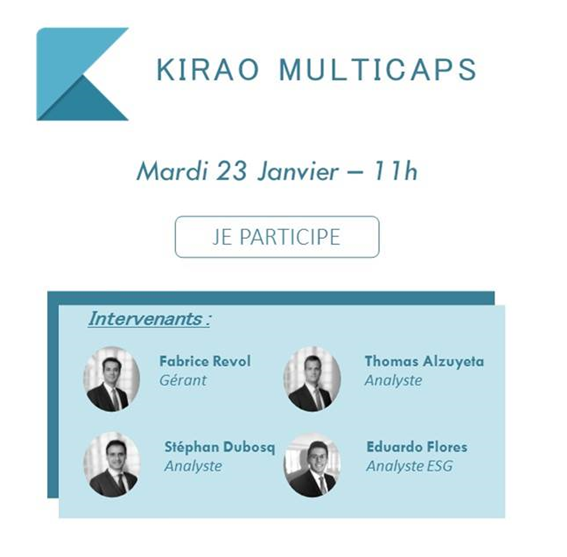 KIRAO MULTICAPS

Mardi 23 Janvier – 11h

JE PARTICIPE

Intervenants :

Fabrice Revol
Gérant

Thomas Alzuyeta
Analyste

Stéphan Dubosq
Analyste

Eduardo Flores
Analyste ESG